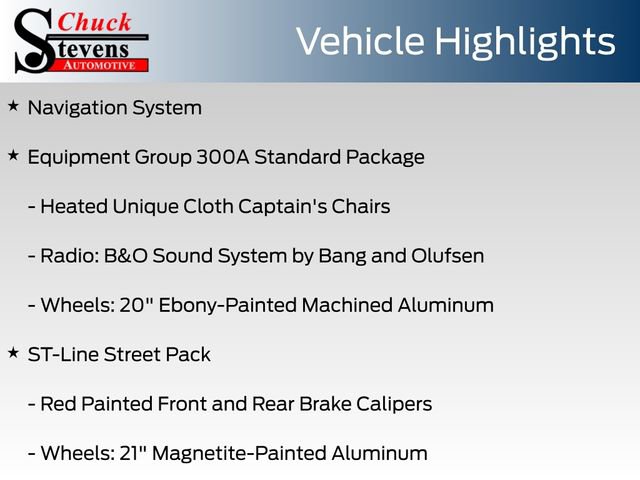 Chuck Stevens AUTOMOTIVE

Vehicle Highlights

★ Navigation System

★ Equipment Group 300A Standard Package

- Heated Unique Cloth Captain's Chairs

- Radio: B&O Sound System by Bang and Olufsen

- Wheels: 20" Ebony-Painted Machined Aluminum

★ ST-Line Street Pack

- Red Painted Front and Rear Brake Calipers

- Wheels: 21" Magnetite-Painted Aluminum